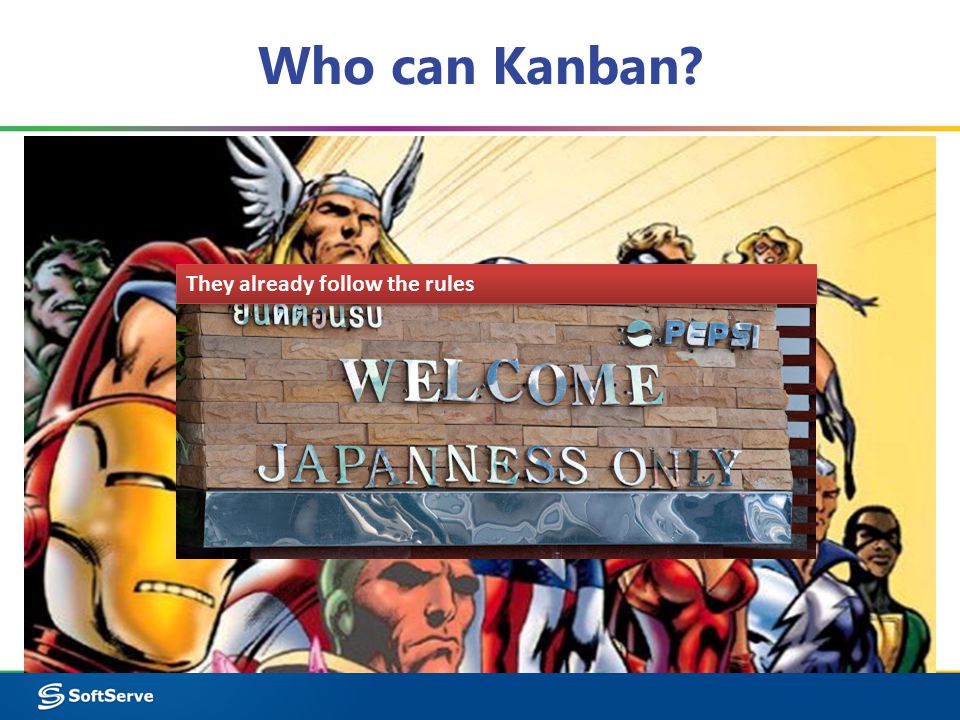 Who can Kanban?

They already follow the rules

ยินดีต้อนรับ

PEPSI

WELCOME

JAPANNESS ONLY

SoftServe